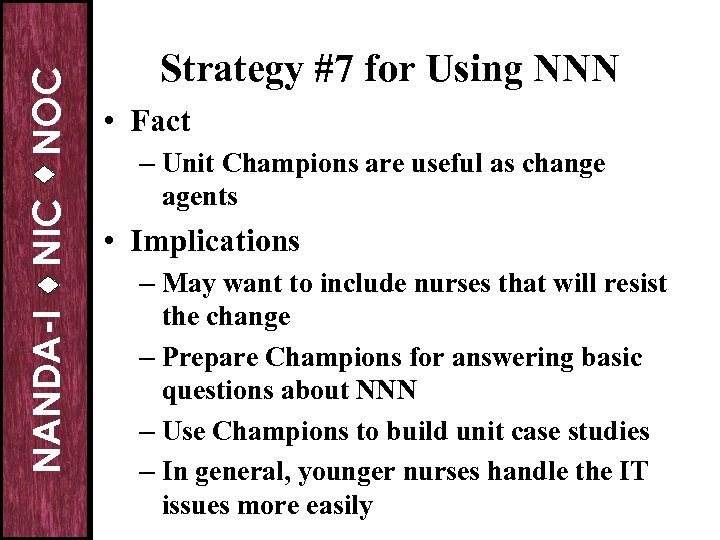 NANDA-I ◆ NIC ◆ NOC

Strategy #7 for Using NNN

• Fact
– Unit Champions are useful as change agents
• Implications
– May want to include nurses that will resist the change
– Prepare Champions for answering basic questions about NNN
– Use Champions to build unit case studies
– In general, younger nurses handle the IT issues more easily